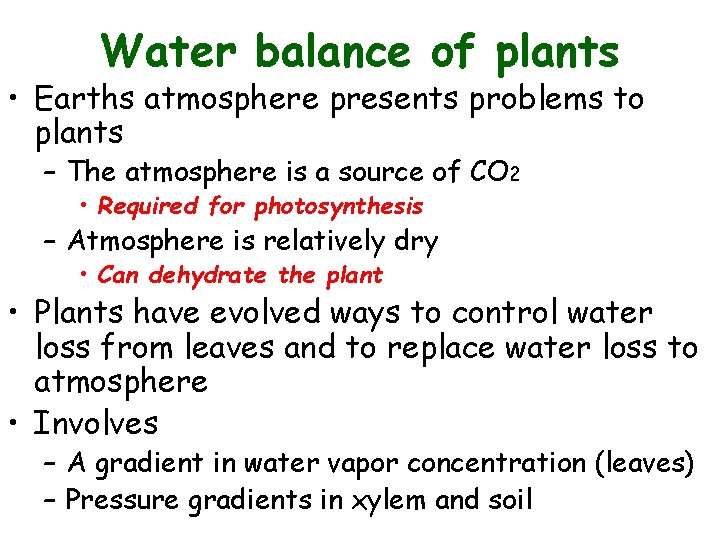 Water balance of plants

• Earths atmosphere presents problems to plants

– The atmosphere is a source of $CO_2$

• Required for photosynthesis

– Atmosphere is relatively dry

• Can dehydrate the plant

• Plants have evolved ways to control water loss from leaves and to replace water loss to atmosphere

• Involves

– A gradient in water vapor concentration (leaves)

– Pressure gradients in xylem and soil